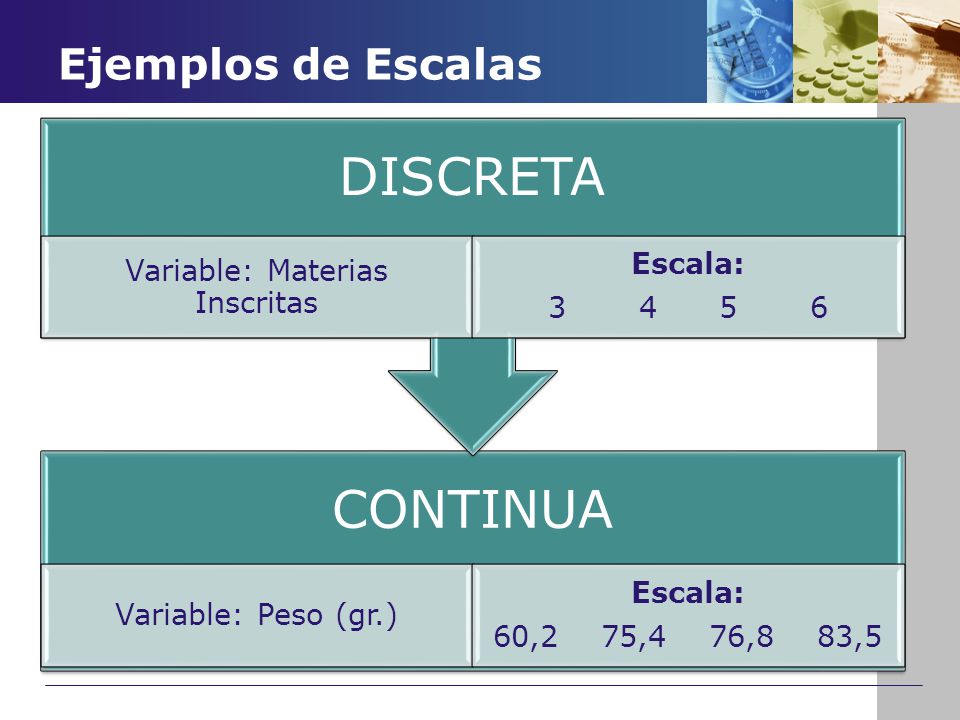 Ejemplos de Escalas

DISCRETA

Variable: Materias Inscritas

Escala:
3 4 5 6

CONTINUA

Variable: Peso (gr.)

Escala:
60,2 75,4 76,8 83,5